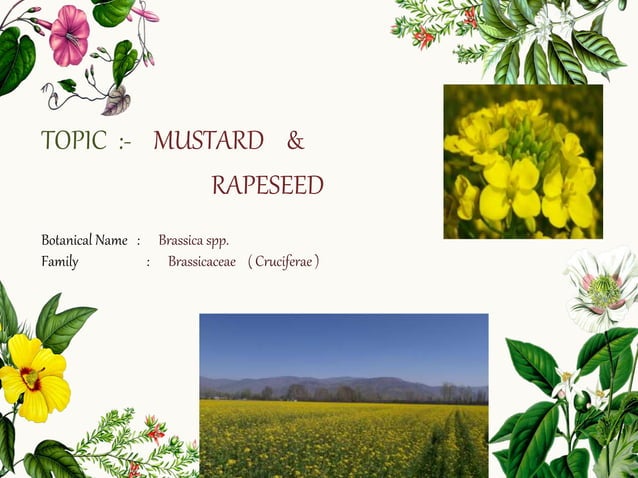 TOPIC :- MUSTARD & RAPESEED

Botanical Name : Brassica spp.
Family : Brassicaceae ( Cruciferae )